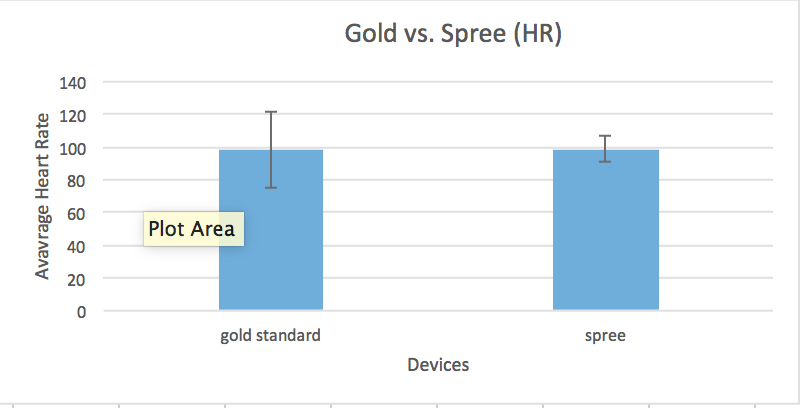 Gold vs. Spree (HR)

Avavrage Heart Rate

140
120
100
80
60
40
20
0

Plot Area

gold standard
spree

Devices